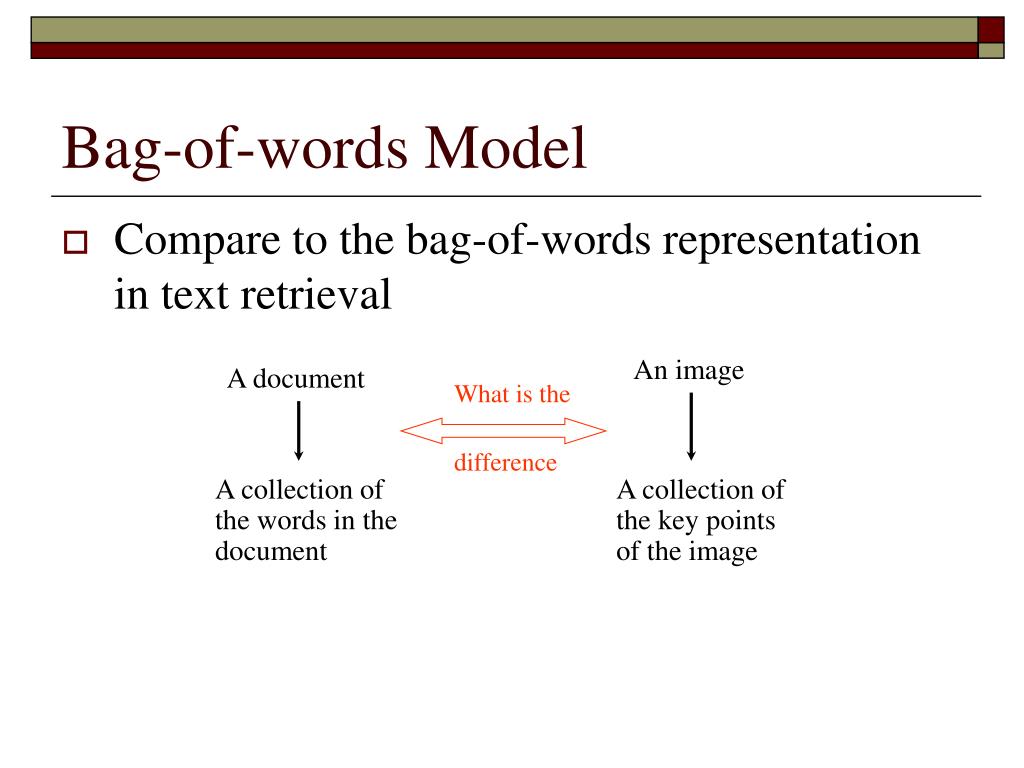 Bag-of-words Model

Compare to the bag-of-words representation in text retrieval

A document

A collection of the words in the document

What is the

difference

An image

A collection of the key points of the image